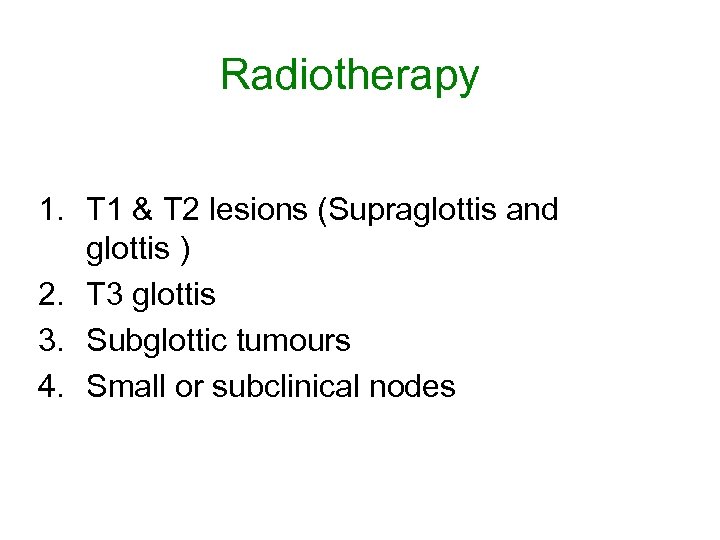 Radiotherapy

1. T1 & T2 lesions (Supraglottis and glottis )
2. T3 glottis
3. Subglottic tumours
4. Small or subclinical nodes